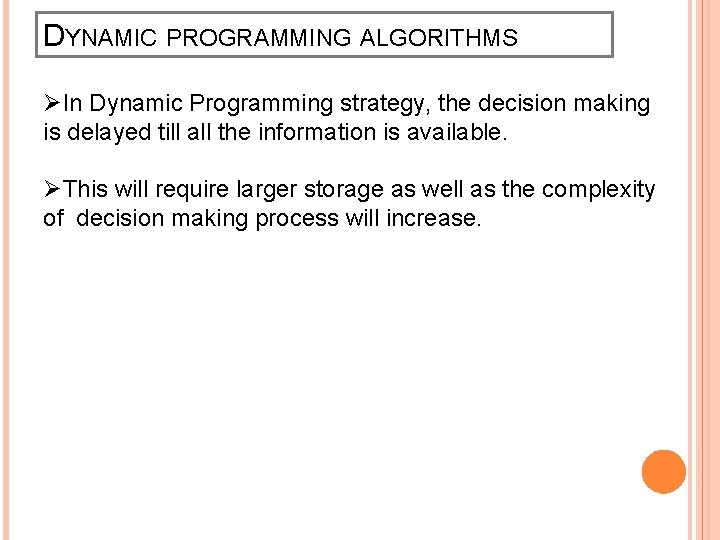 DYNAMIC PROGRAMMING ALGORITHMS

➢In Dynamic Programming strategy, the decision making is delayed till all the information is available.

➢This will require larger storage as well as the complexity of decision making process will increase.